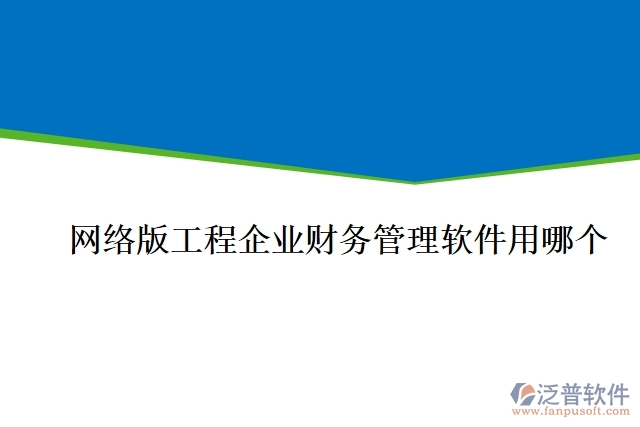 网络版工程企业财务管理软件用哪个

泛普软件
www.fanpusoft.com